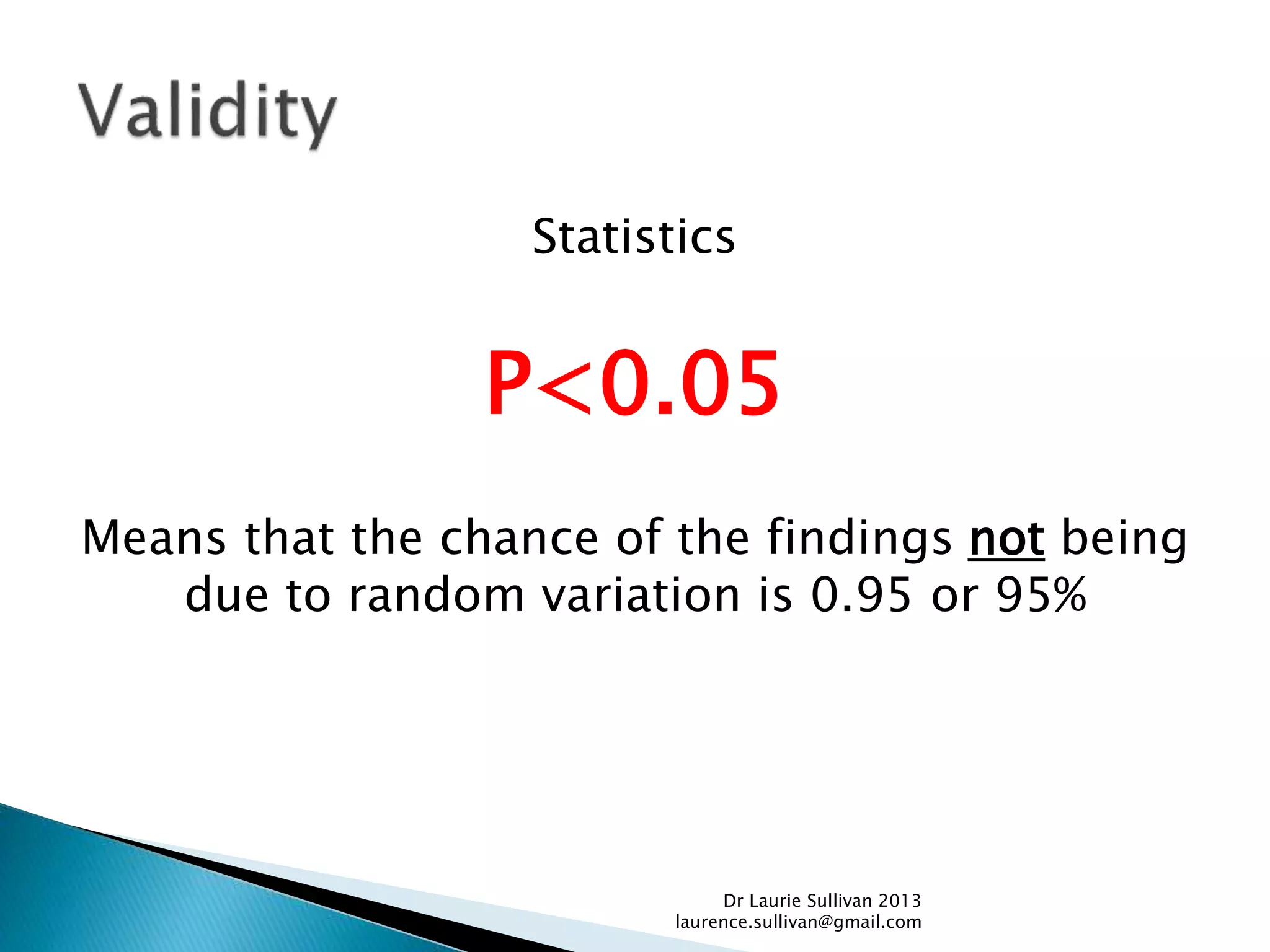 Validity

Statistics

P<0.05

Means that the chance of the findings not being due to random variation is 0.95 or 95%

Dr Laurie Sullivan 2013
laurence.sullivan@gmail.com